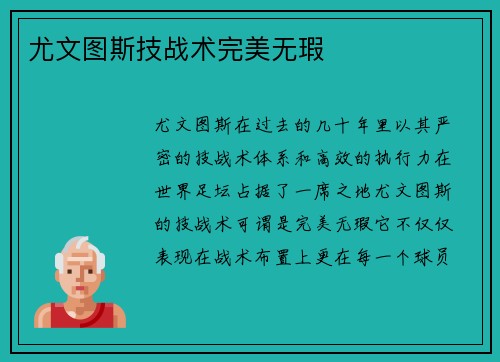 尤文图斯技战术完美无瑕

尤文图斯在过去的几十年里以其严密的技战术体系和高效的执行力在世界足坛占据了一席之地尤文图斯的技战术可谓是完美无瑕它不仅仅表现在战术布置上更在每一个球员